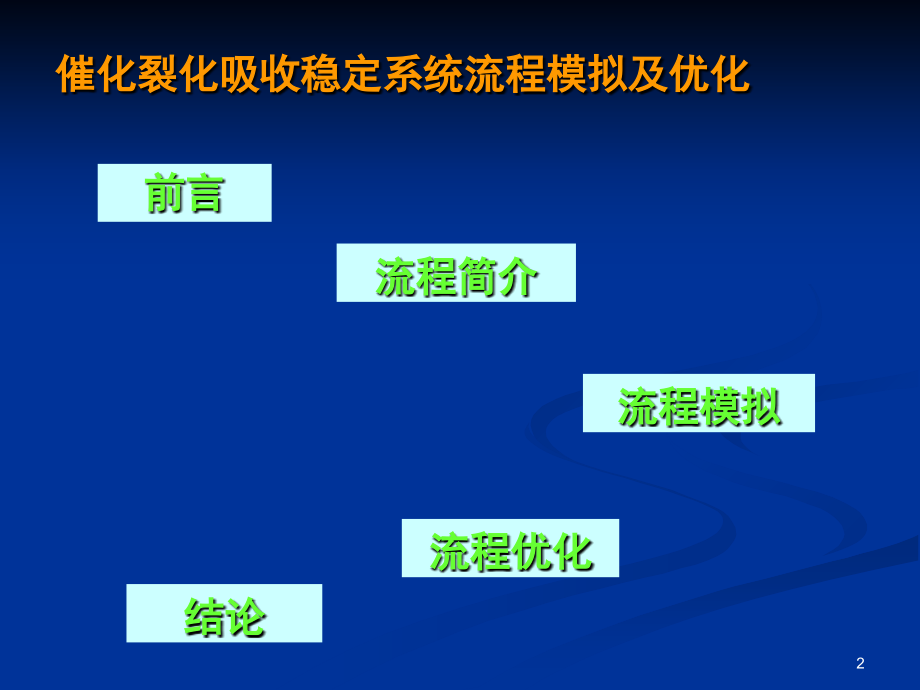 催化裂化吸收稳定系统流程模拟及优化

前言

流程简介

流程模拟

流程优化

结论

2